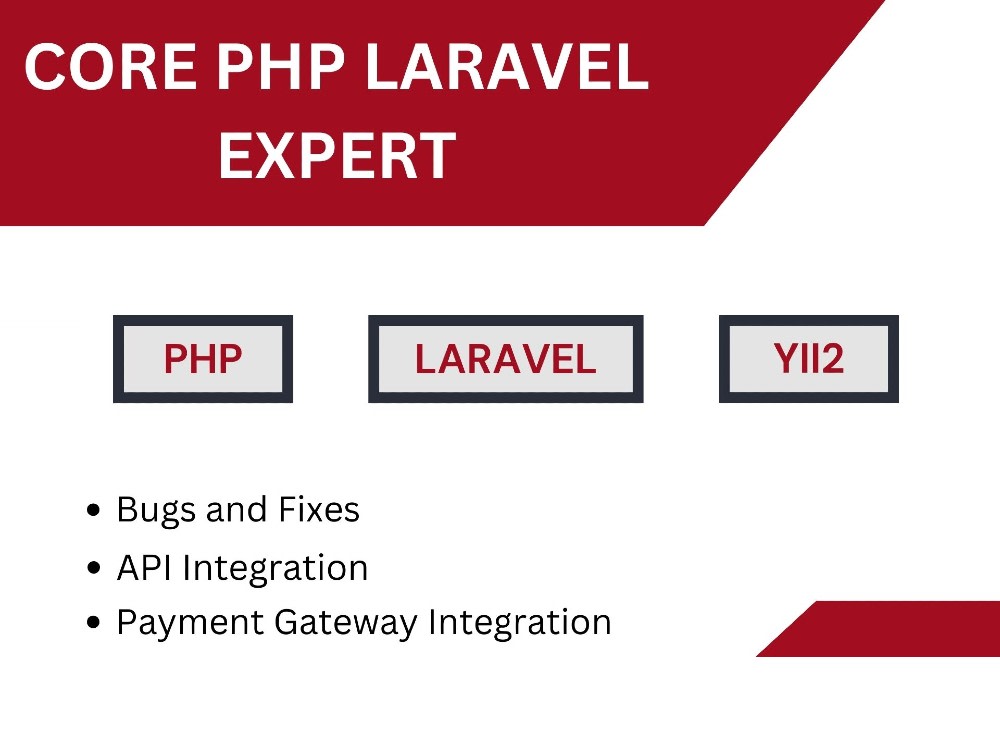 CORE PHP LARAVEL EXPERT

PHP

LARAVEL

YII2

• Bugs and Fixes
• API Integration
• Payment Gateway Integration